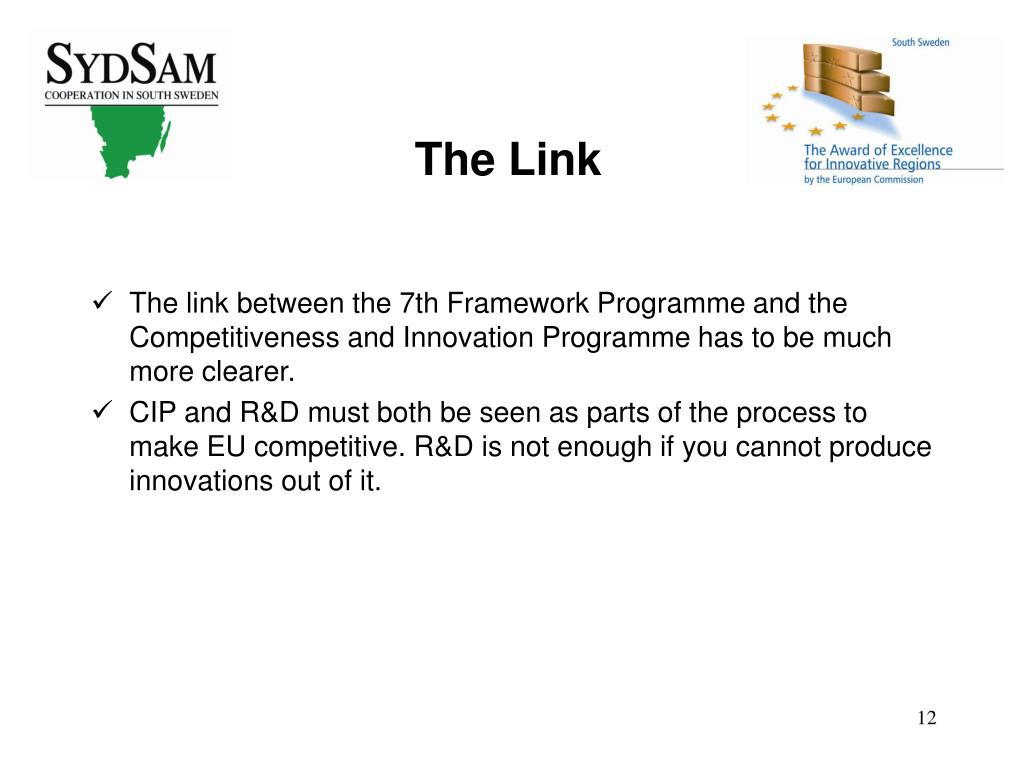 SYDSAM
COOPERATION IN SOUTH SWEDEN

South Sweden
The Award of Excellence for Innovative Regions
by the European Commission

The Link

✓ The link between the 7th Framework Programme and the Competitiveness and Innovation Programme has to be much more clearer.

✓ CIP and R&D must both be seen as parts of the process to make EU competitive. R&D is not enough if you cannot produce innovations out of it.

12